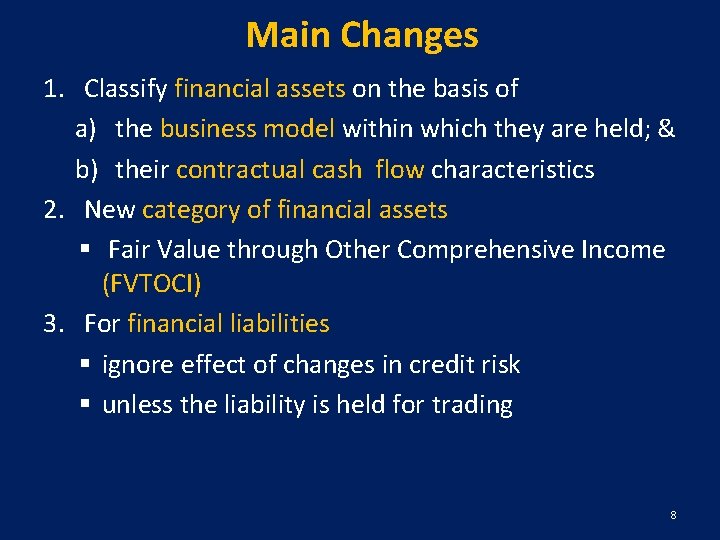 Main Changes

1. Classify financial assets on the basis of
a) the business model within which they are held; &
b) their contractual cash flow characteristics
2. New category of financial assets
▪ Fair Value through Other Comprehensive Income (FVTOCI)
3. For financial liabilities
▪ ignore effect of changes in credit risk
▪ unless the liability is held for trading

8